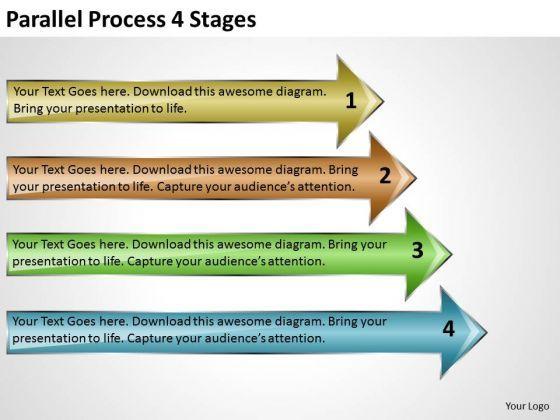 Parallel Process 4 Stages

Your Text Goes here. Download this awesome diagram. Bring your presentation to life.

1

Your Text Goes here. Download this awesome diagram. Bring your presentation to life. Capture your audience's attention.

2

Your Text Goes here. Download this awesome diagram. Bring your presentation to life. Capture your audience's attention.

3

Your Text Goes here. Download this awesome diagram. Bring your presentation to life. Capture your audience's attention.

4

Your Logo